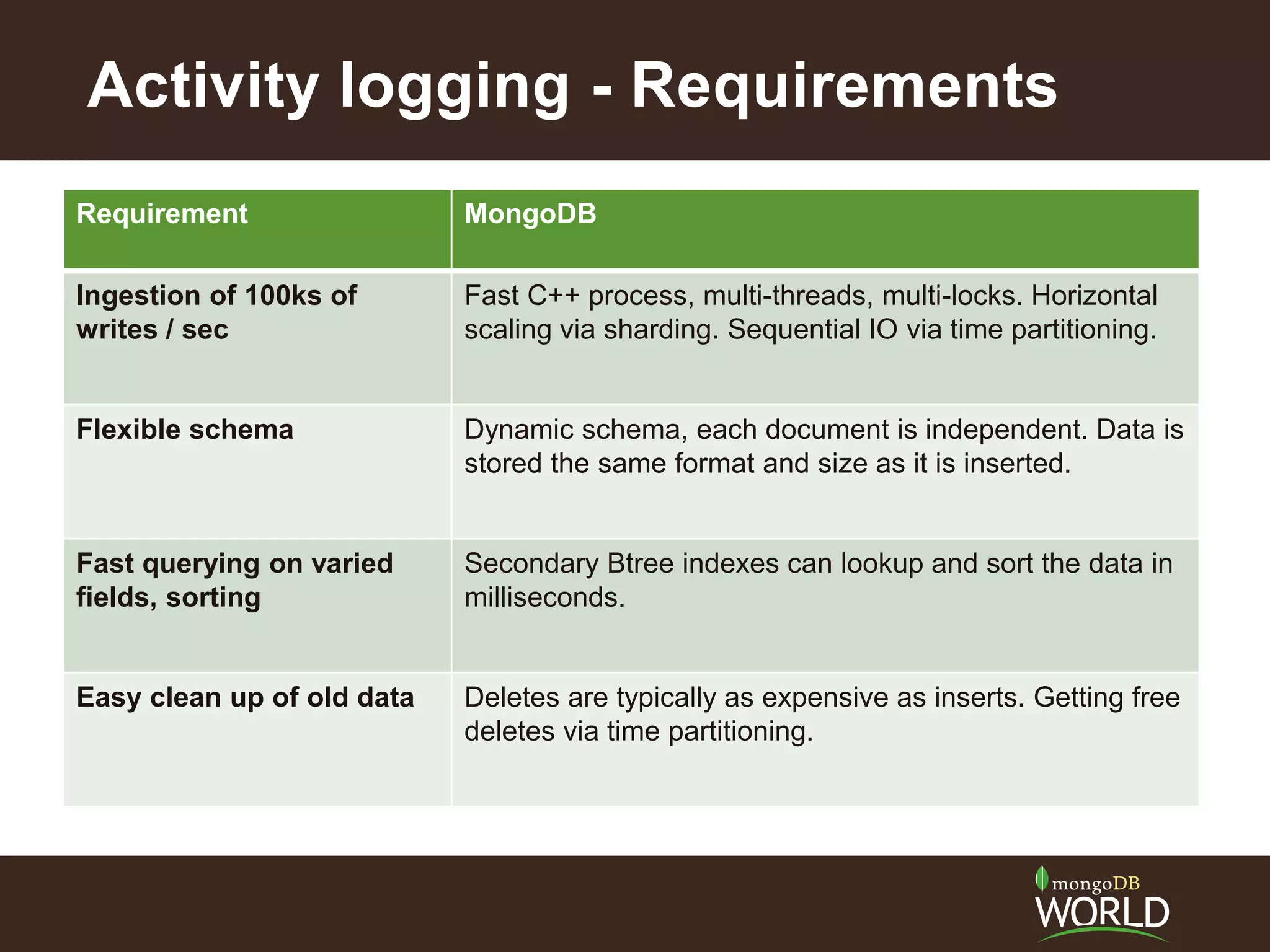 Activity logging - Requirements

| Requirement | MongoDB |
|---|---|
| Ingestion of 100ks of writes / sec | Fast C++ process, multi-threads, multi-locks. Horizontal scaling via sharding. Sequential IO via time partitioning. |
| Flexible schema | Dynamic schema, each document is independent. Data is stored the same format and size as it is inserted. |
| Fast querying on varied fields, sorting | Secondary Btree indexes can lookup and sort the data in milliseconds. |
| Easy clean up of old data | Deletes are typically as expensive as inserts. Getting free deletes via time partitioning. |

mongoDB
WORLD